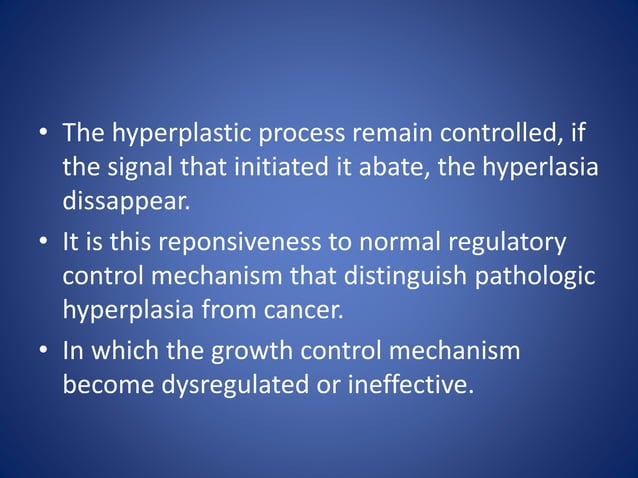 • The hyperplastic process remain controlled, if the signal that initiated it abate, the hyperlasia dissappear.

• It is this reponsiveness to normal regulatory control mechanism that distinguish pathologic hyperplasia from cancer.

• In which the growth control mechanism become dysregulated or ineffective.